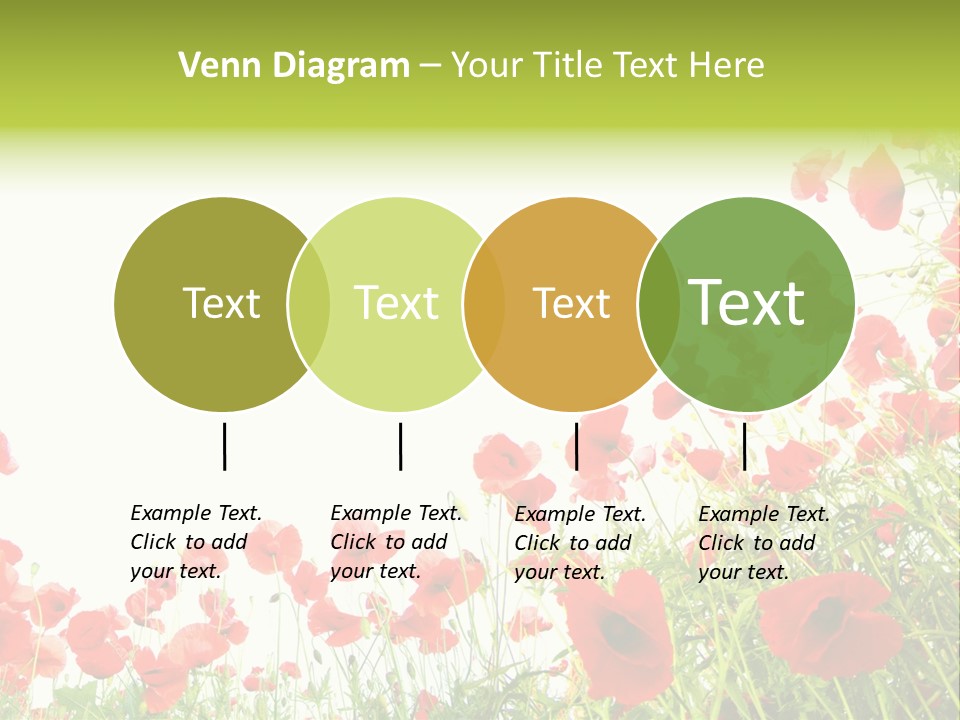 Venn Diagram – Your Title Text Here

Text

Text

Text

Text

Example Text. Click to add your text.

Example Text. Click to add your text.

Example Text. Click to add your text.

Example Text. Click to add your text.